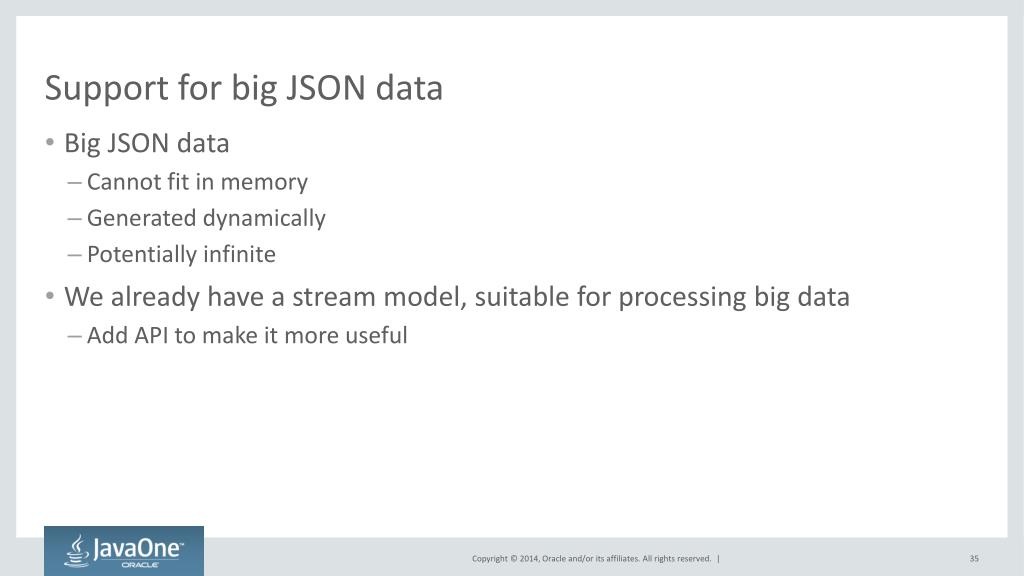 Support for big JSON data

• Big JSON data
– Cannot fit in memory
– Generated dynamically
– Potentially infinite

• We already have a stream model, suitable for processing big data
– Add API to make it more useful

JavaOne™ ORACLE

Copyright © 2014, Oracle and/or its affiliates. All rights reserved. |

35